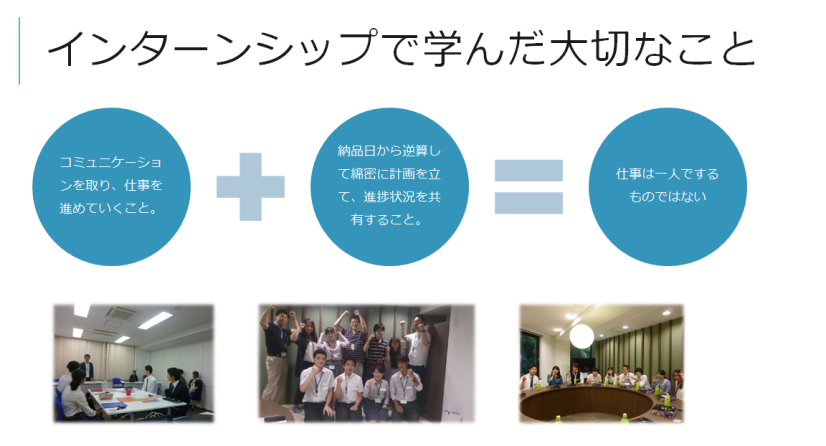 インターンシップで学んだ大切なこと

コミュニケーションを取り、仕事を進めていくこと。

納品日から逆算して綿密に計画を立て、進捗状況を共有すること。

仕事は一人でするものではない